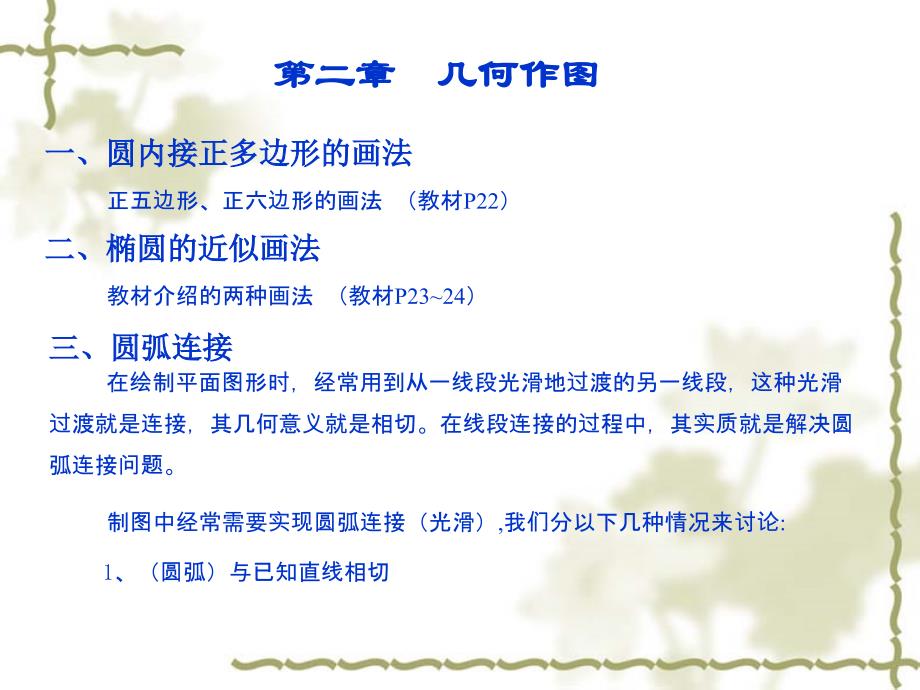 第二章　几何作图

一、圆内接正多边形的画法

正五边形、正六边形的画法　（教材P22）

二、椭圆的近似画法

教材介绍的两种画法　（教材P23~24）

三、圆弧连接

在绘制平面图形时，经常用到从一线段光滑地过渡的另一线段，这种光滑过渡就是连接，其几何意义就是相切。在线段连接的过程中，其实质就是解决圆弧连接问题。

制图中经常需要实现圆弧连接（光滑）,我们分以下几种情况来讨论:

1、（圆弧）与已知直线相切